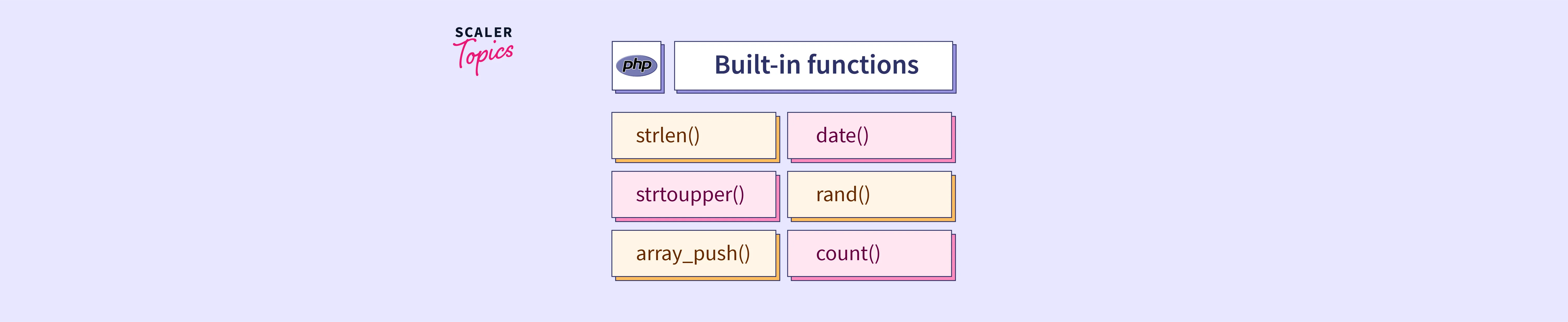 SCALER
Topics

php

Built-in functions

strlen()

date()

strtoupper()

rand()

array_push()

count()